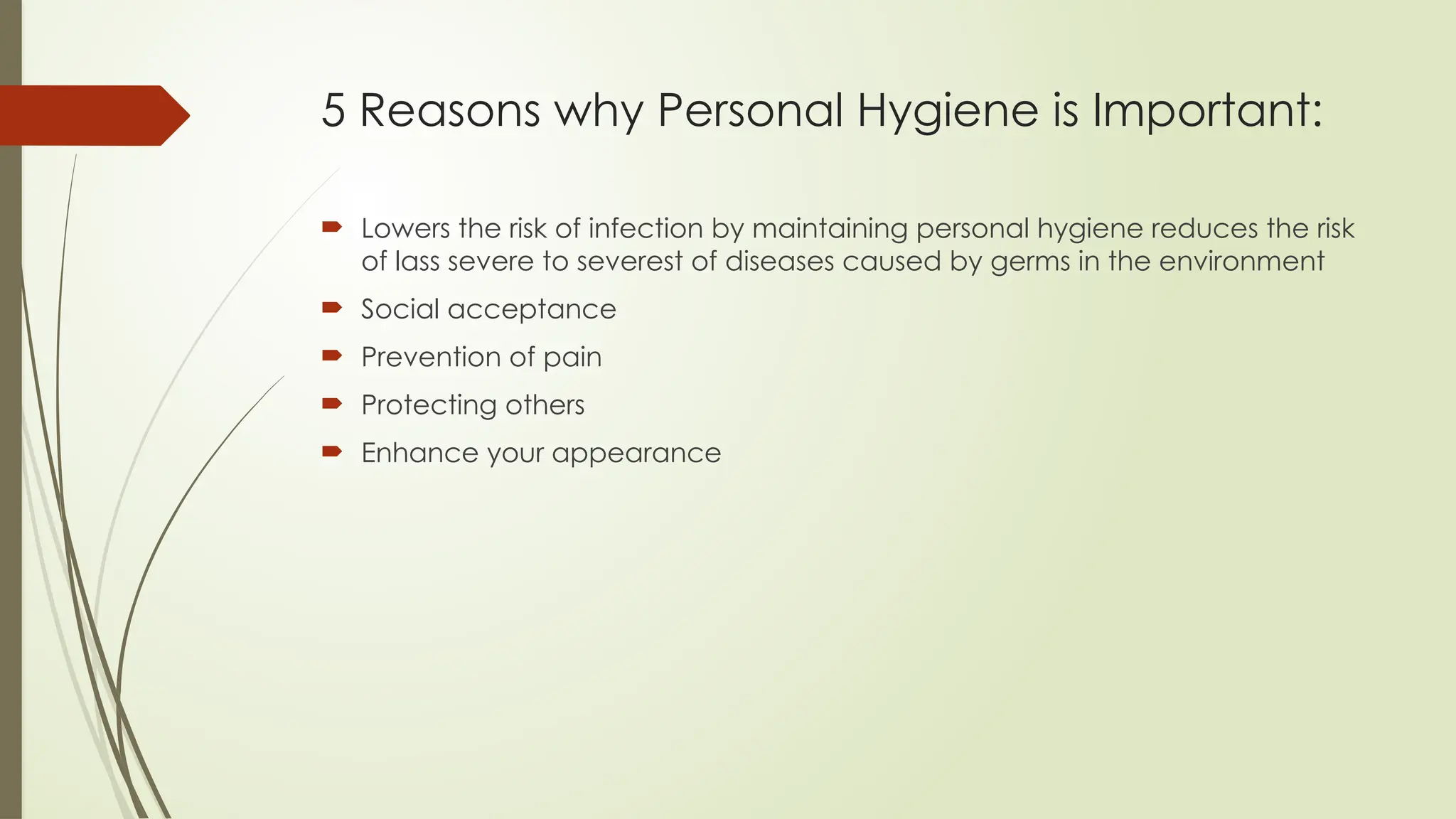 5 Reasons why Personal Hygiene is Important:

Lowers the risk of infection by maintaining personal hygiene reduces the risk of lass severe to severest of diseases caused by germs in the environment

Social acceptance

Prevention of pain

Protecting others

Enhance your appearance